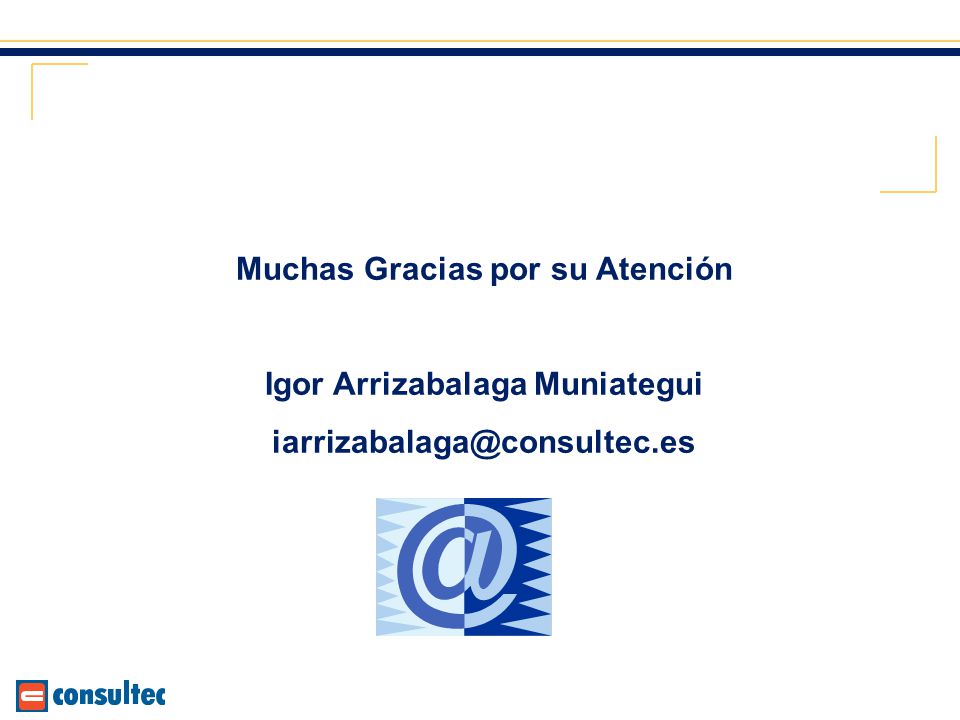 Muchas Gracias por su Atención

Igor Arrizabalaga Muniategui

iarrizabalaga@consultec.es

@

consultec